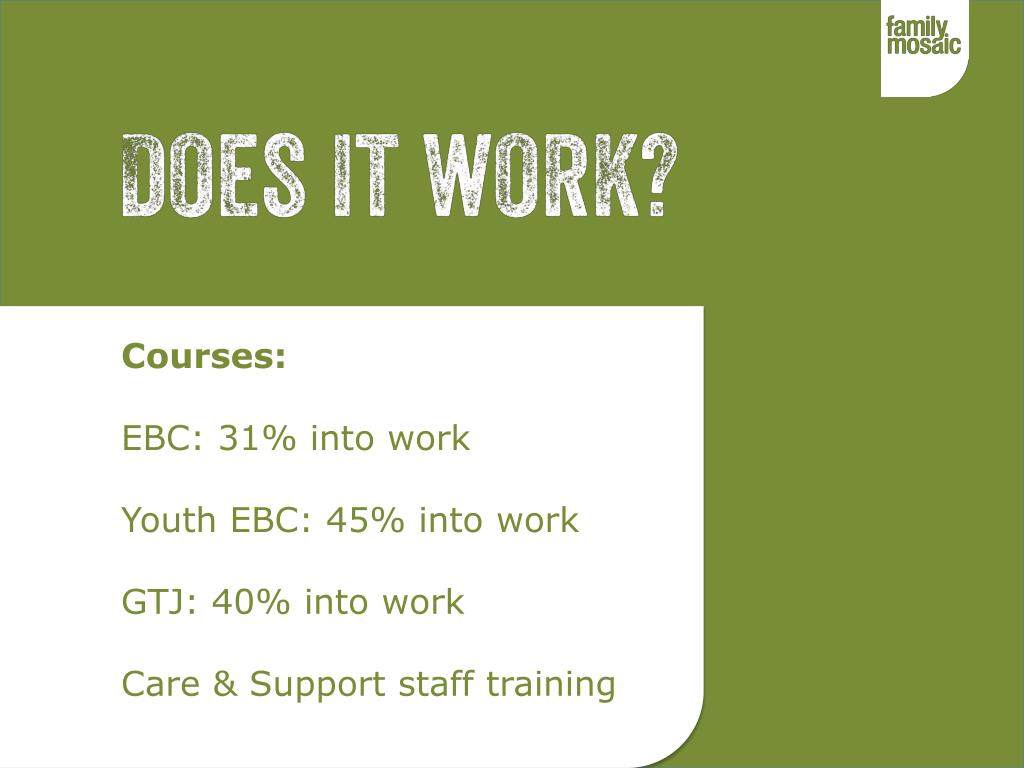 family mosaic

DOES IT WORK?

Courses:

EBC: 31% into work

Youth EBC: 45% into work

GTJ: 40% into work

Care & Support staff training